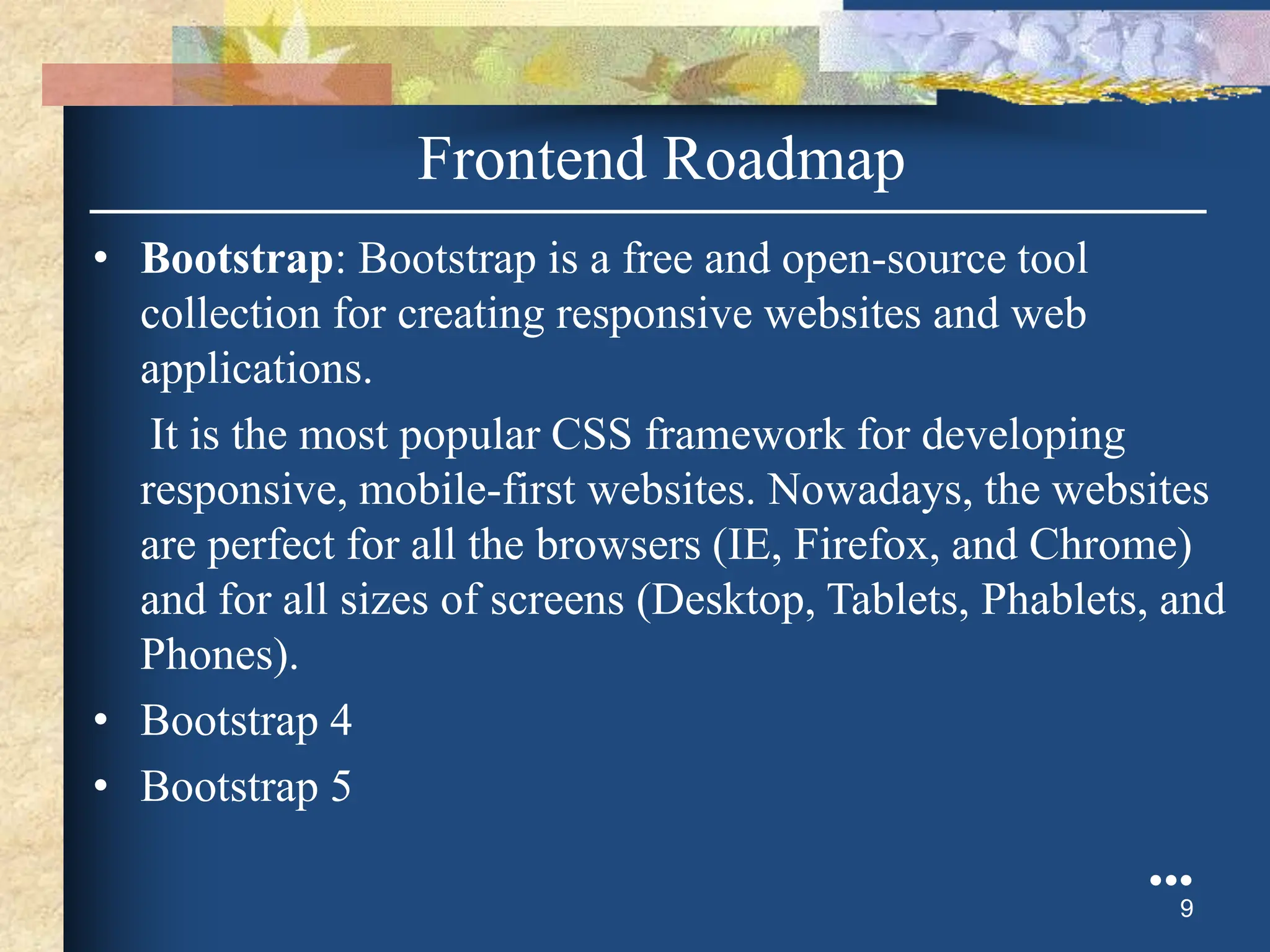 Frontend Roadmap

• Bootstrap: Bootstrap is a free and open-source tool collection for creating responsive websites and web applications.

It is the most popular CSS framework for developing responsive, mobile-first websites. Nowadays, the websites are perfect for all the browsers (IE, Firefox, and Chrome) and for all sizes of screens (Desktop, Tablets, Phablets, and Phones).

• Bootstrap 4

• Bootstrap 5

9